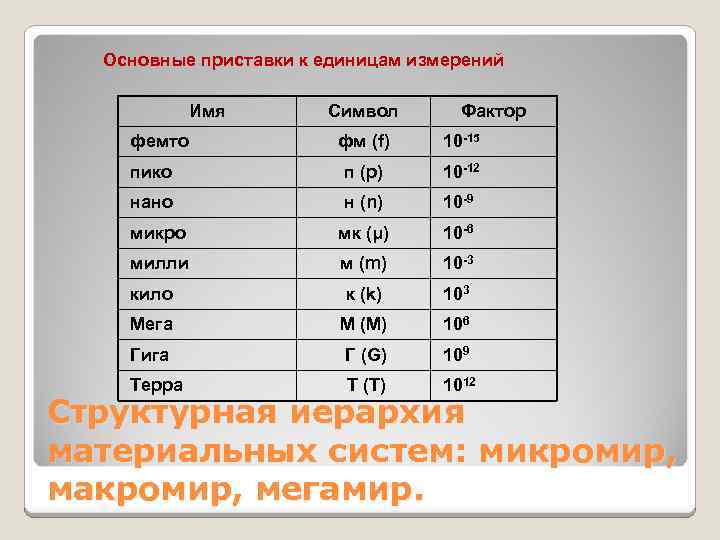 Основные приставки к единицам измерений

| Имя | Символ | Фактор |
|---|---|---|
| фемто | фм (f) | $10^{-15}$ |
| пико | п (p) | $10^{-12}$ |
| нано | н (n) | $10^{-9}$ |
| микро | мк (μ) | $10^{-6}$ |
| милли | м (m) | $10^{-3}$ |
| кило | к (k) | $10^{3}$ |
| Мега | М (M) | $10^{6}$ |
| Гига | Г (G) | $10^{9}$ |
| Терра | Т (T) | $10^{12}$ |

Структурная иерархия материальных систем: микромир, макромир, мегамир.